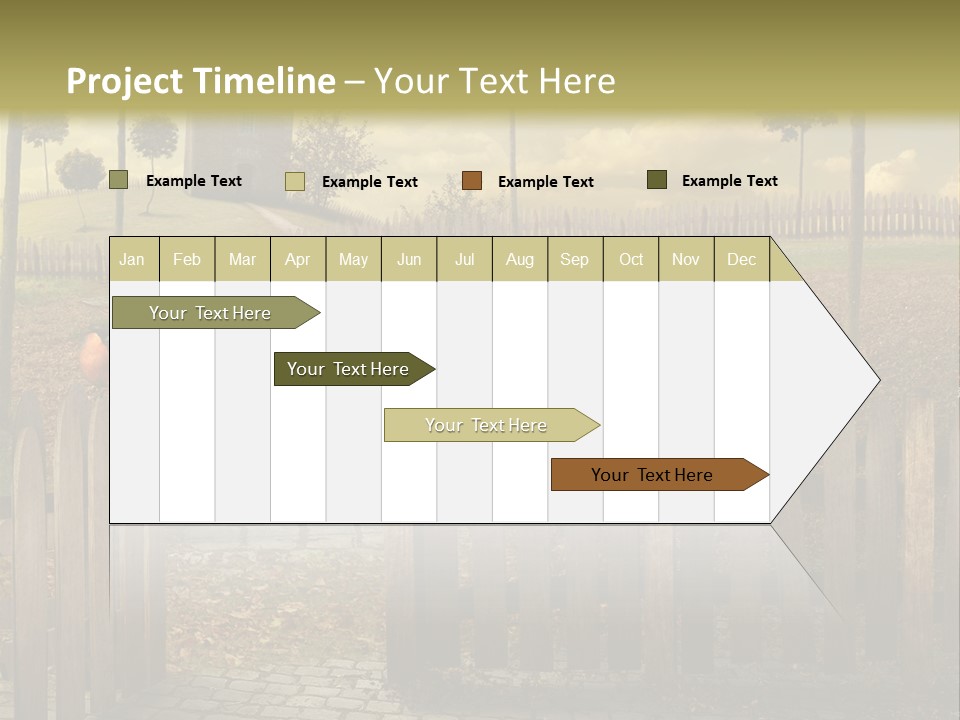 Project Timeline – Your Text Here

Example Text
Example Text
Example Text
Example Text

| Jan | Feb | Mar | Apr | May | Jun | Jul | Aug | Sep | Oct | Nov | Dec |
|---|---|---|---|---|---|---|---|---|---|---|---|

Your Text Here
Your Text Here
Your Text Here
Your Text Here